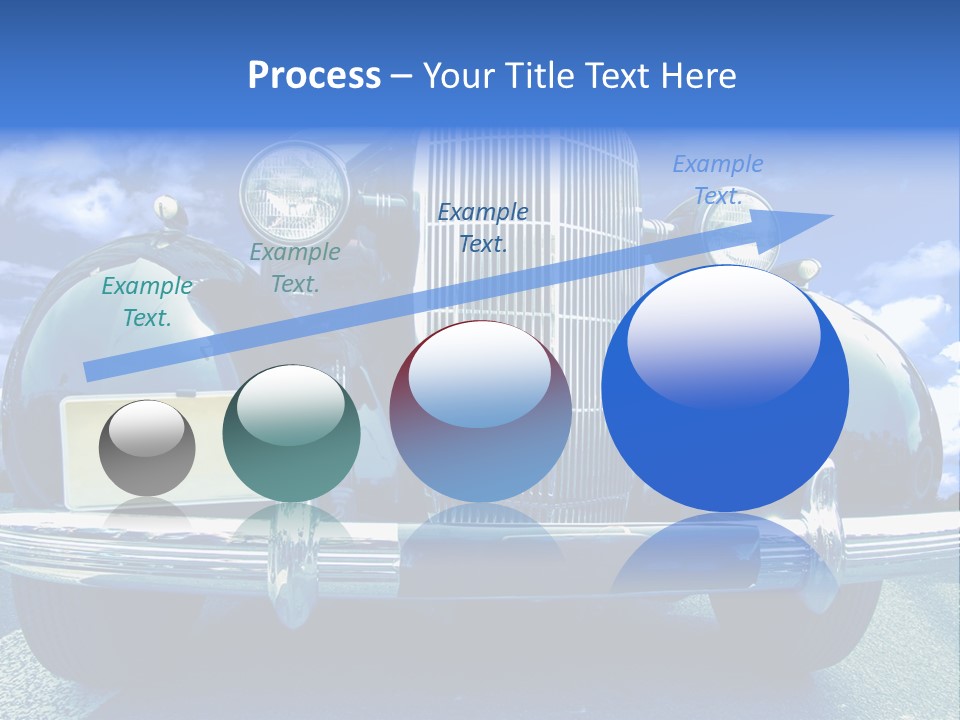 Process – Your Title Text Here

Example Text.

Example Text.

Example Text.

Example Text.